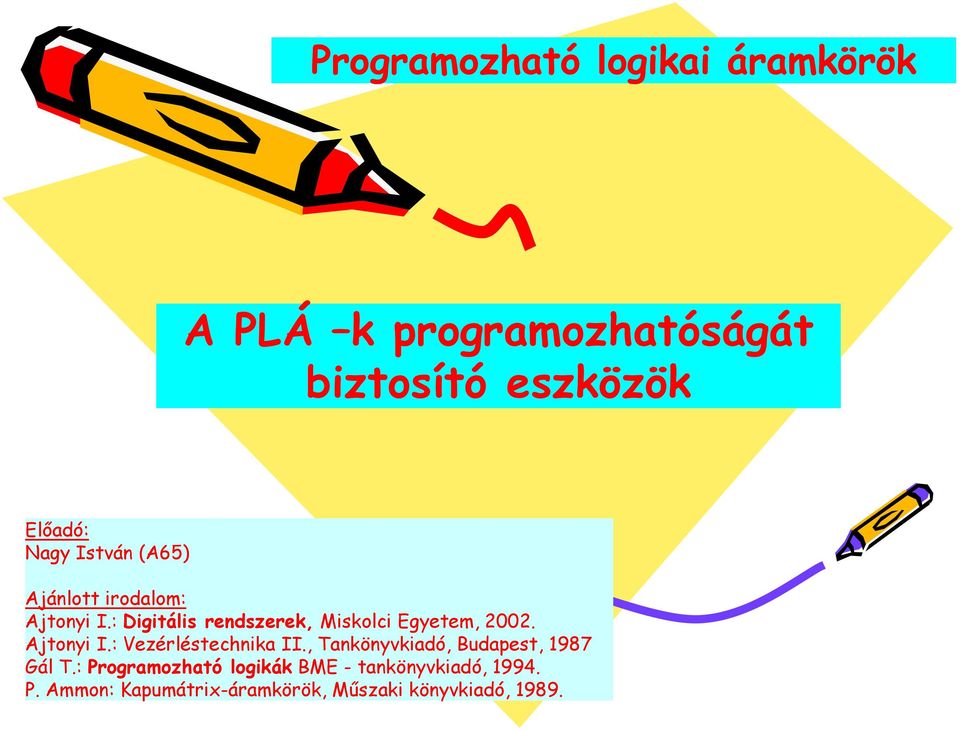 Programozható logikai áramkörök

A PLÁ –k programozhatóságát biztosító eszközök

Előadó:
Nagy István (A65)

Ajánlott irodalom:
Ajtonyi I.: Digitális rendszerek, Miskolci Egyetem, 2002.
Ajtonyi I.: Vezérléstechnika II., Tankönyvkiadó, Budapest, 1987
Gál T.: Programozható logikák BME - tankönyvkiadó, 1994.
P. Ammon: Kapumátrix-áramkörök, Műszaki könyvkiadó, 1989.